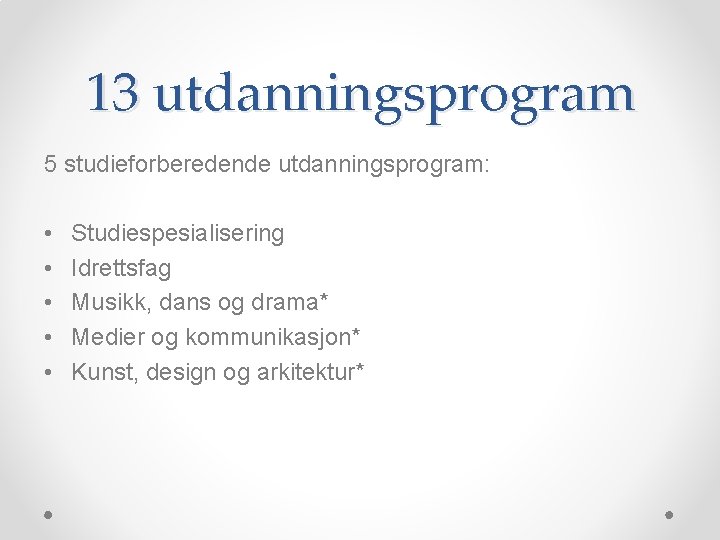 13 utdanningsprogram

5 studieforberedende utdanningsprogram:

• Studiespesialisering
• Idrettsfag
• Musikk, dans og drama*
• Medier og kommunikasjon*
• Kunst, design og arkitektur*